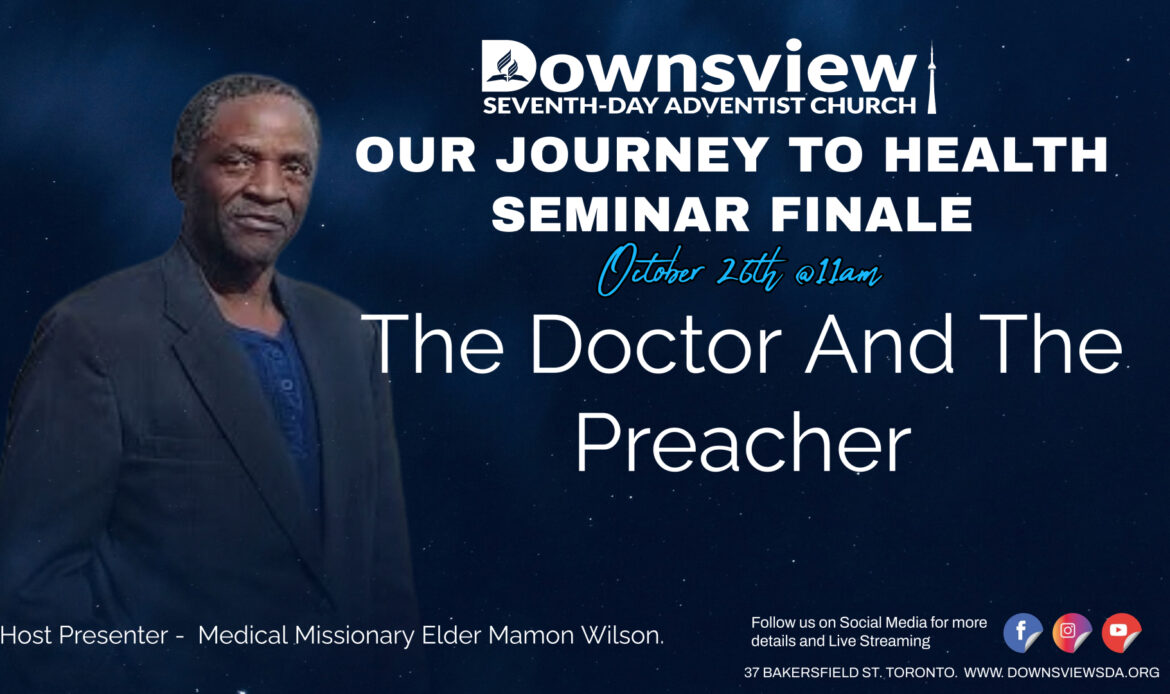 Downsview
SEVENTH-DAY ADVENTIST CHURCH
OUR JOURNEY TO HEALTH
SEMINAR FINALE
October 26th @11am
The Doctor And The Preacher

Host Presenter - Medical Missionary Elder Mamon Wilson.

Follow us on Social Media for more details and Live Streaming

37 BAKERSFIELD ST. TORONTO. WWW. DOWNSVIEWSDA.ORG